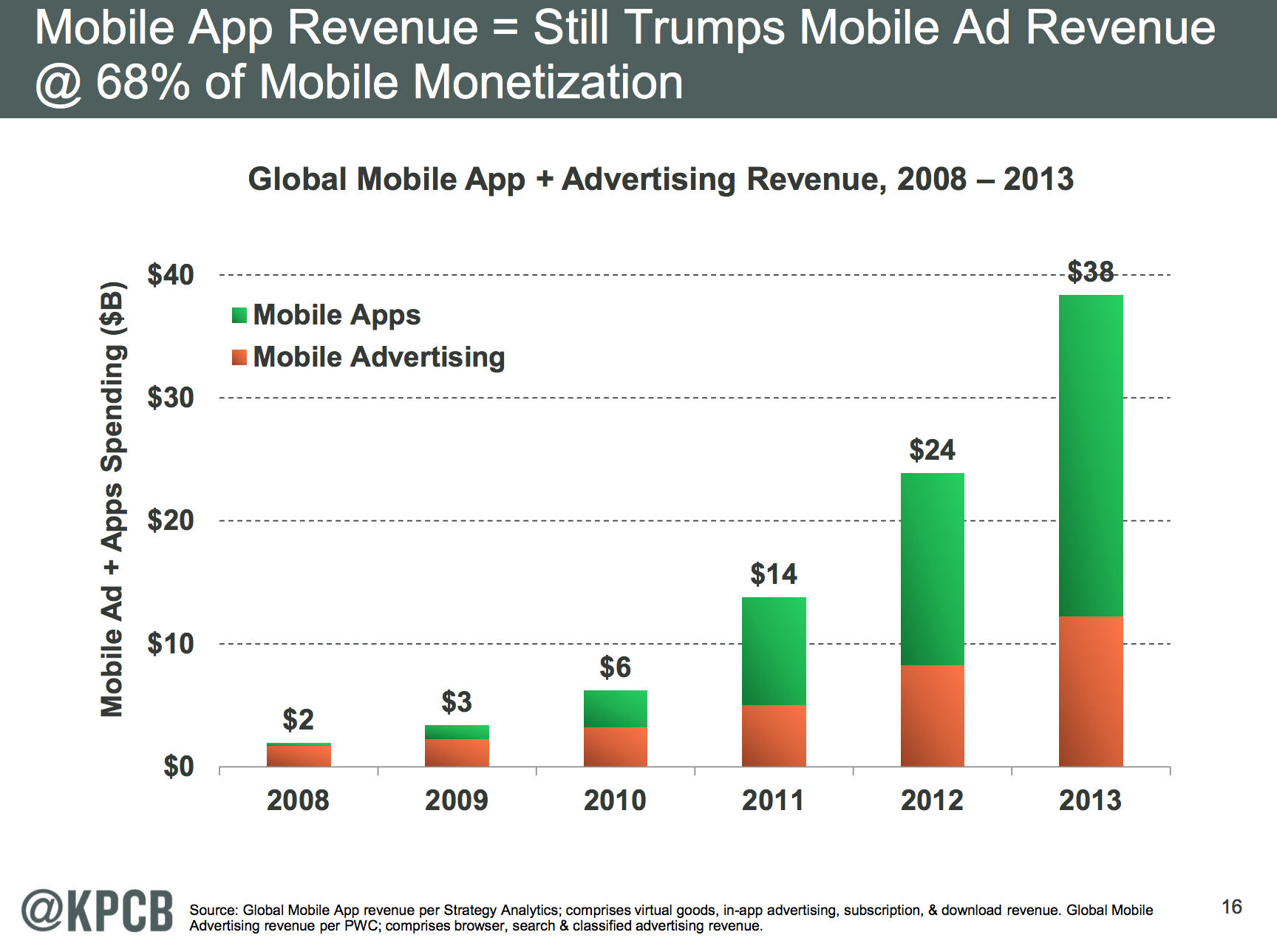 Mobile App Revenue = Still Trumps Mobile Ad Revenue @ 68% of Mobile Monetization

Global Mobile App + Advertising Revenue, 2008 – 2013

Mobile Ad + Apps Spending ($B)

$40
$30
$20
$10
$0

Mobile Apps
Mobile Advertising

$2
$3
$6
$14
$24
$38

2008
2009
2010
2011
2012
2013

@KPCB

Source: Global Mobile App revenue per Strategy Analytics; comprises virtual goods, in-app advertising, subscription, & download revenue. Global Mobile Advertising revenue per PWC; comprises browser, search & classified advertising revenue.

16